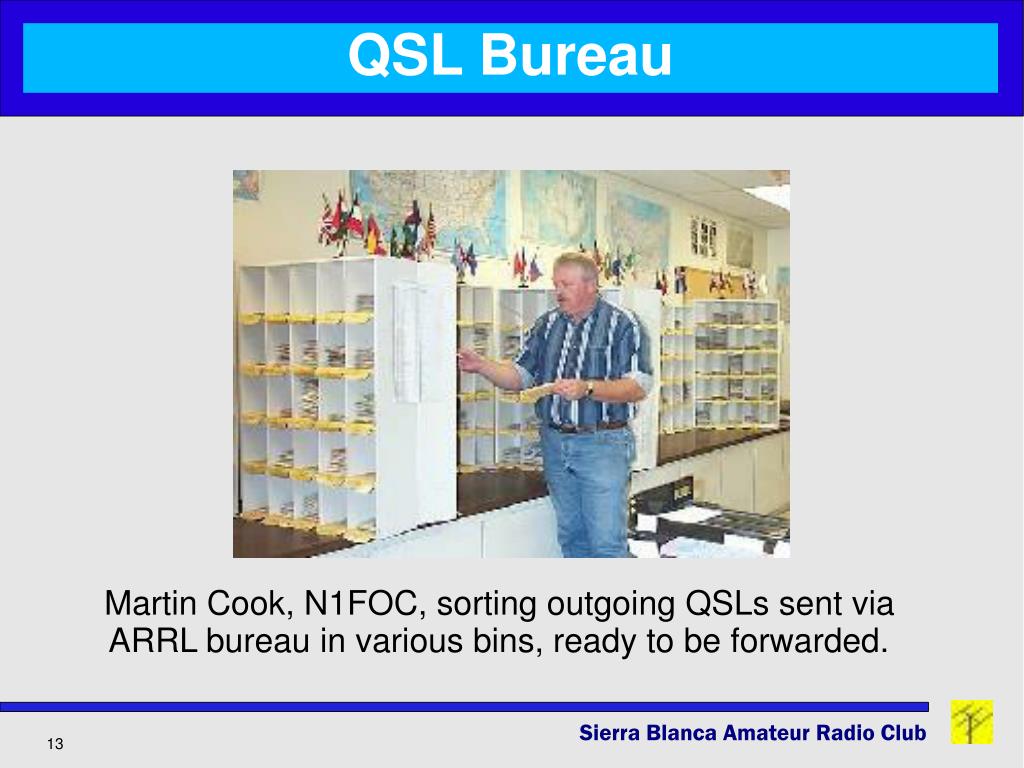 QSL Bureau

Martin Cook, N1FOC, sorting outgoing QSLs sent via ARRL bureau in various bins, ready to be forwarded.

13

Sierra Blanca Amateur Radio Club